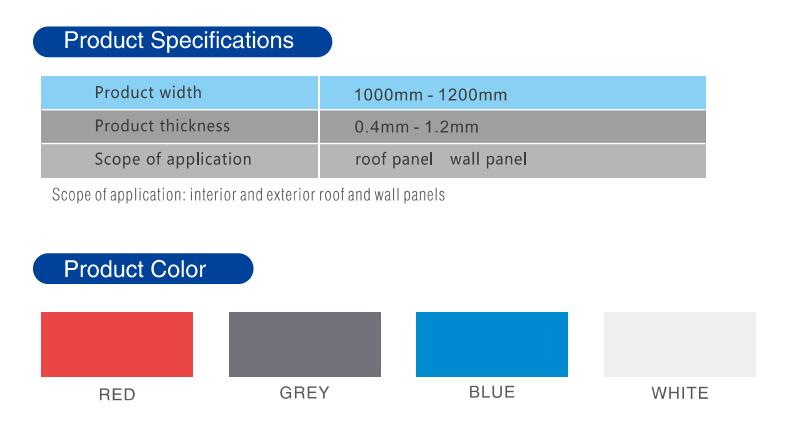 Product Specifications

| Product width | 1000mm - 1200mm |
|---|---|
| Product thickness | 0.4mm - 1.2mm |
| Scope of application | roof panel wall panel |

Scope of application: interior and exterior roof and wall panels

Product Color

RED

GREY

BLUE

WHITE